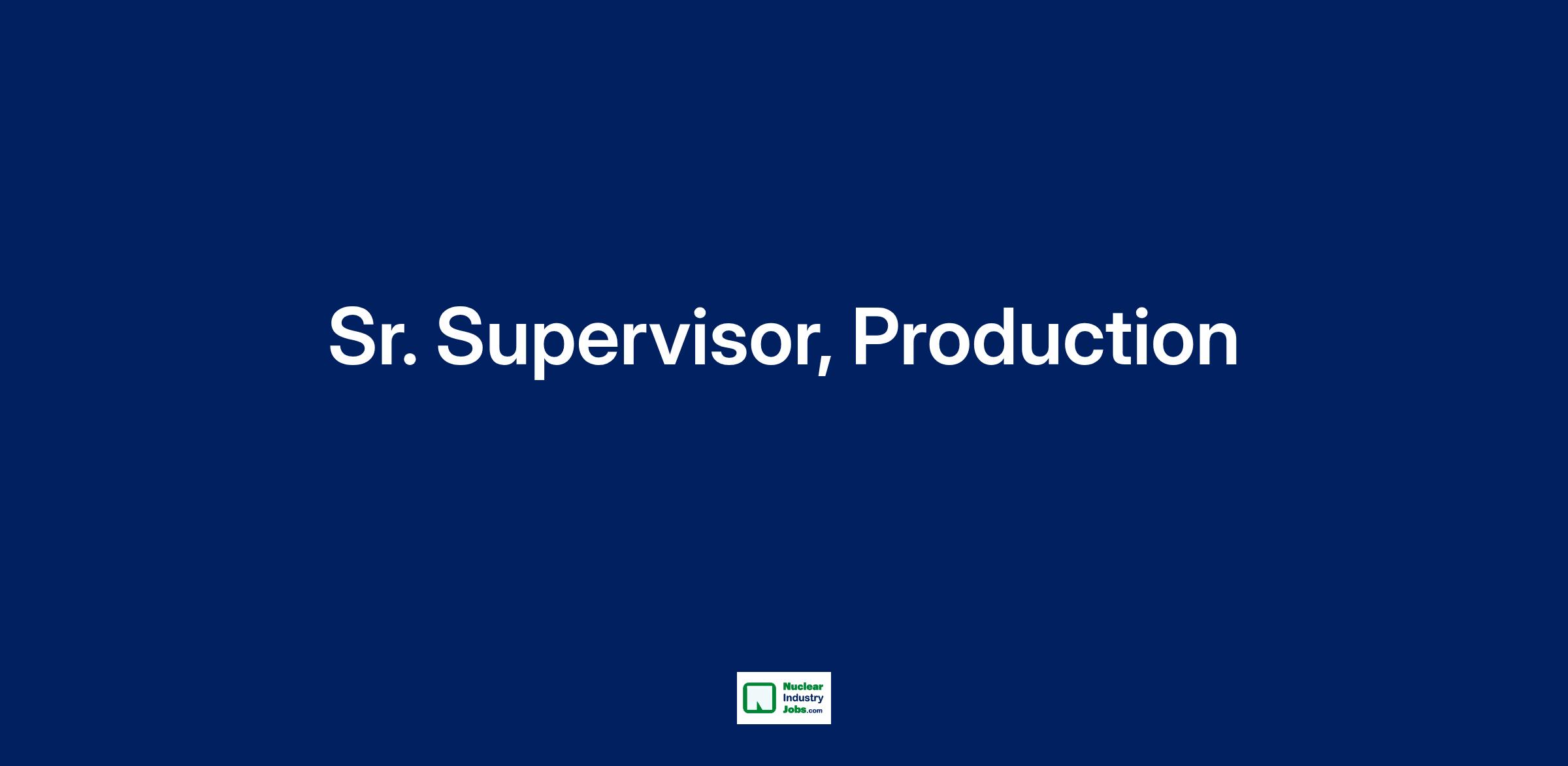 Sr. Supervisor, Production

Nuclear
Industry
Jobs.com